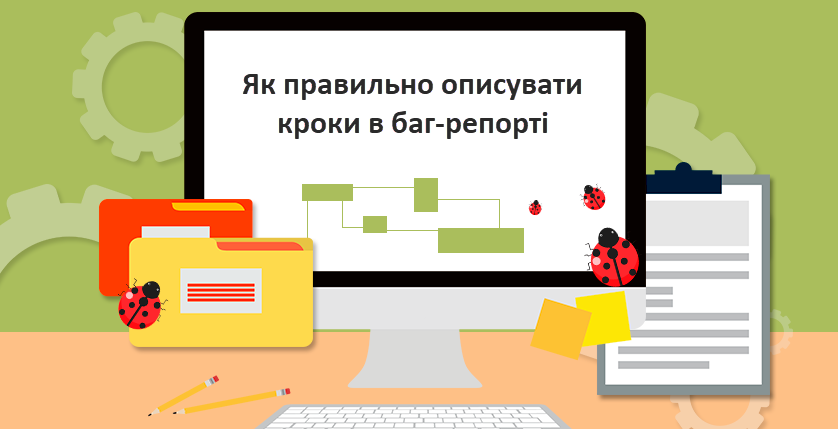 Як правильно описувати кроки в баг-репорті